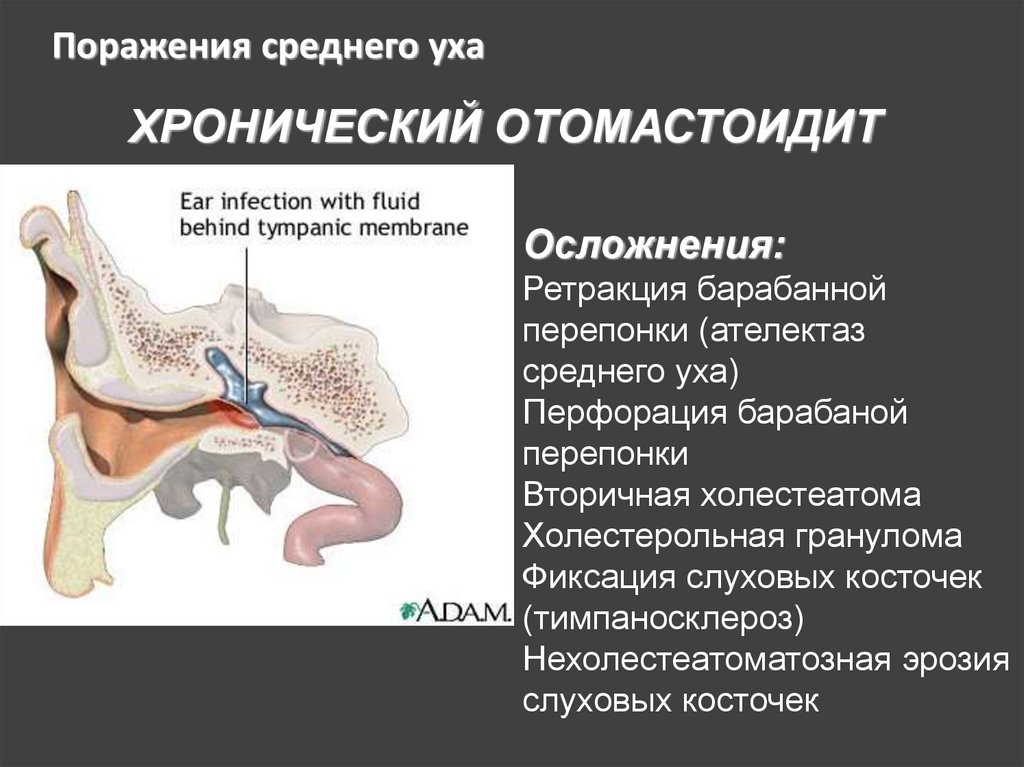 Поражения среднего уха

ХРОНИЧЕСКИЙ ОТОМАСТОИДИТ

Ear infection with fluid behind tympanic membrane

A.D.A.M.

Осложнения:
Ретракция барабанной перепонки (ателектаз среднего уха)
Перфорация барабаной перепонки
Вторичная холестеатома
Холестерольная гранулома
Фиксация слуховых косточек (тимпаносклероз)
Нехолестеатоматозная эрозия слуховых косточек